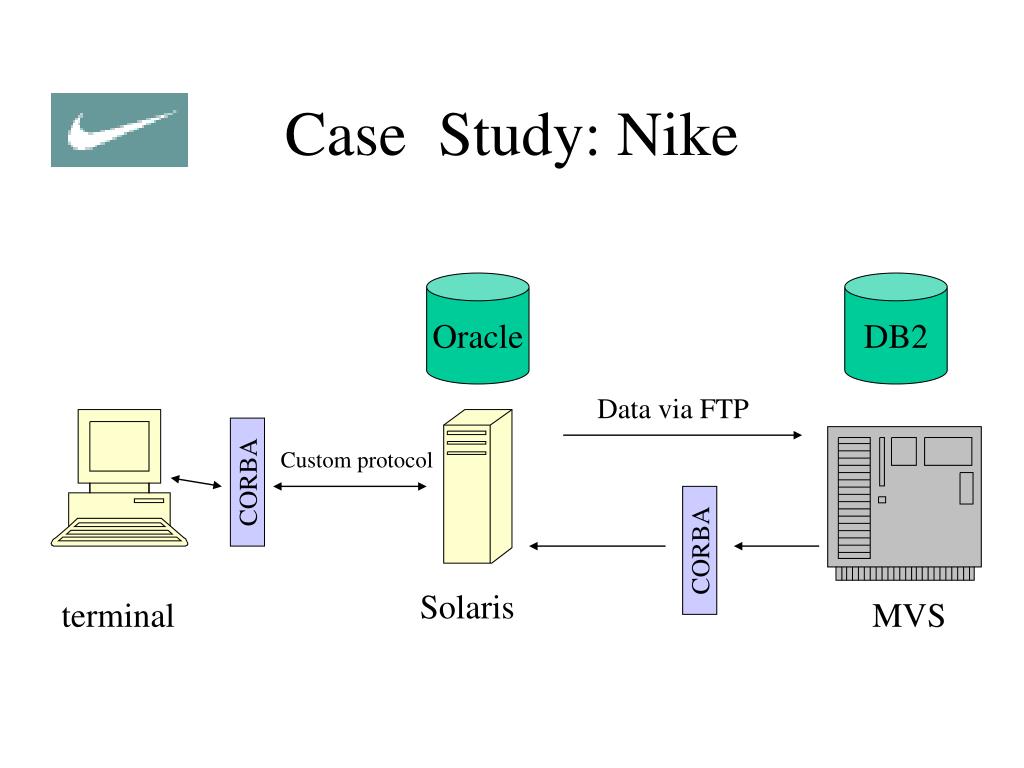 Case Study: Nike

Oracle

DB2

Data via FTP

CORBA

Custom protocol

CORBA

terminal

Solaris

MVS